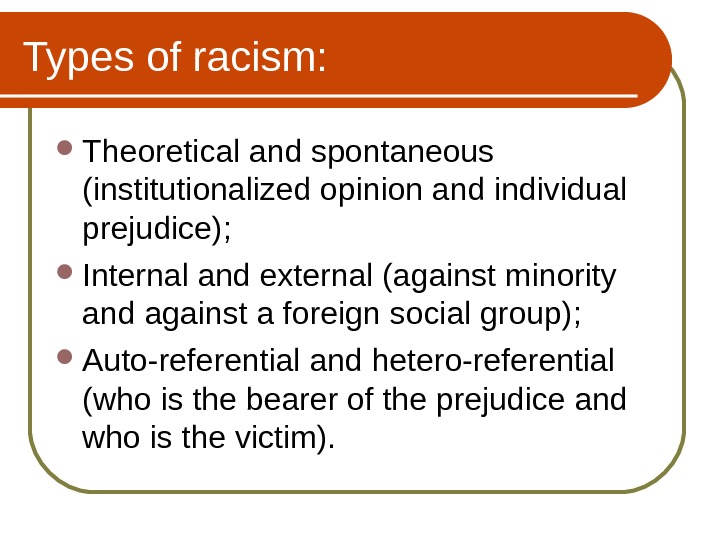 Types of racism:

- Theoretical and spontaneous (institutionalized opinion and individual prejudice);
- Internal and external (against minority and against a foreign social group);
- Auto-referential and hetero-referential (who is the bearer of the prejudice and who is the victim).